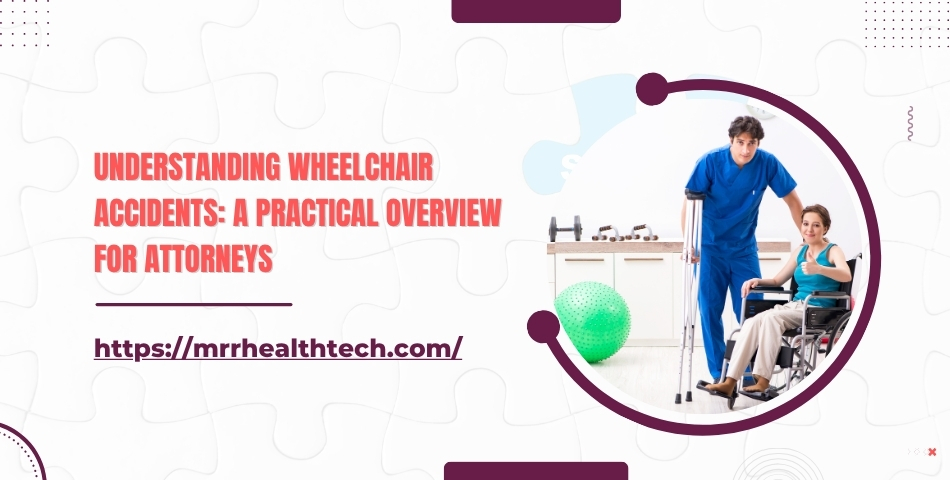 UNDERSTANDING WHEELCHAIR ACCIDENTS: A PRACTICAL OVERVIEW FOR ATTORNEYS

https://mrrhealthtech.com/